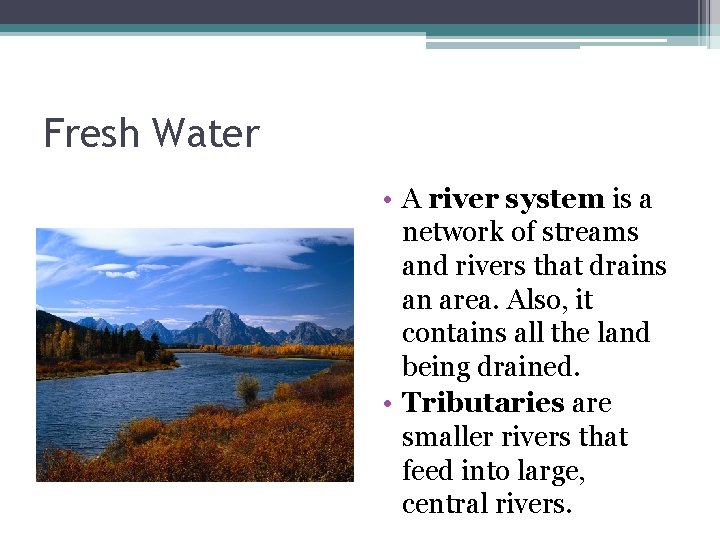 Fresh Water

• A river system is a network of streams and rivers that drains an area. Also, it contains all the land being drained.
• Tributaries are smaller rivers that feed into large, central rivers.